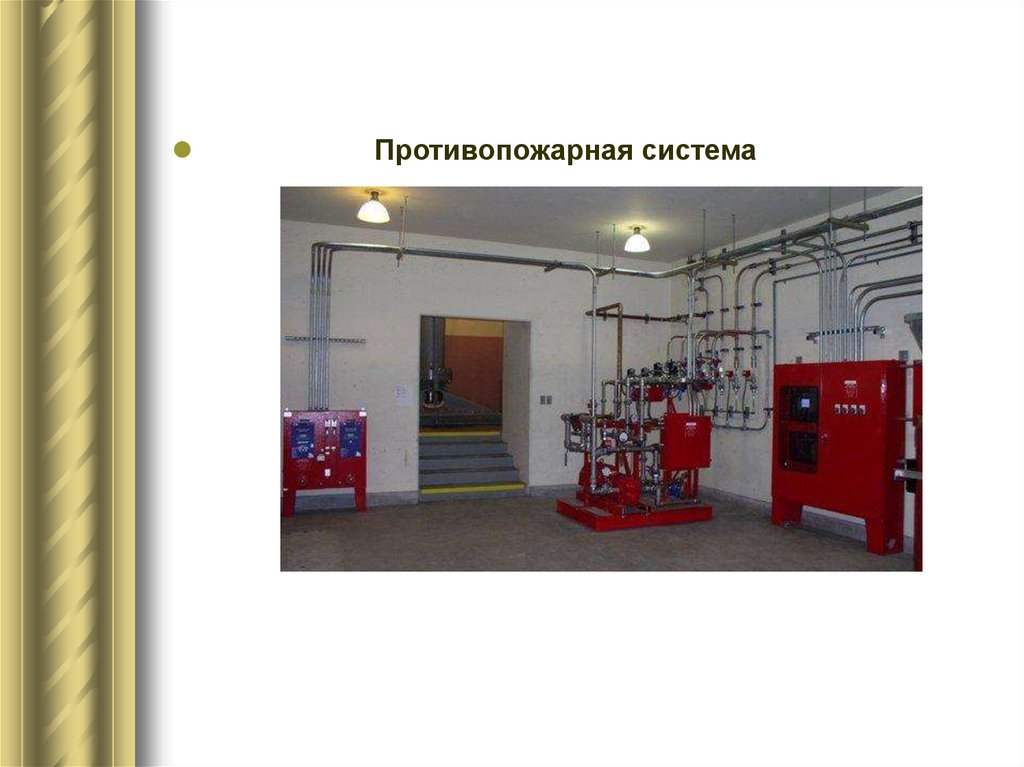 Противопожарная система